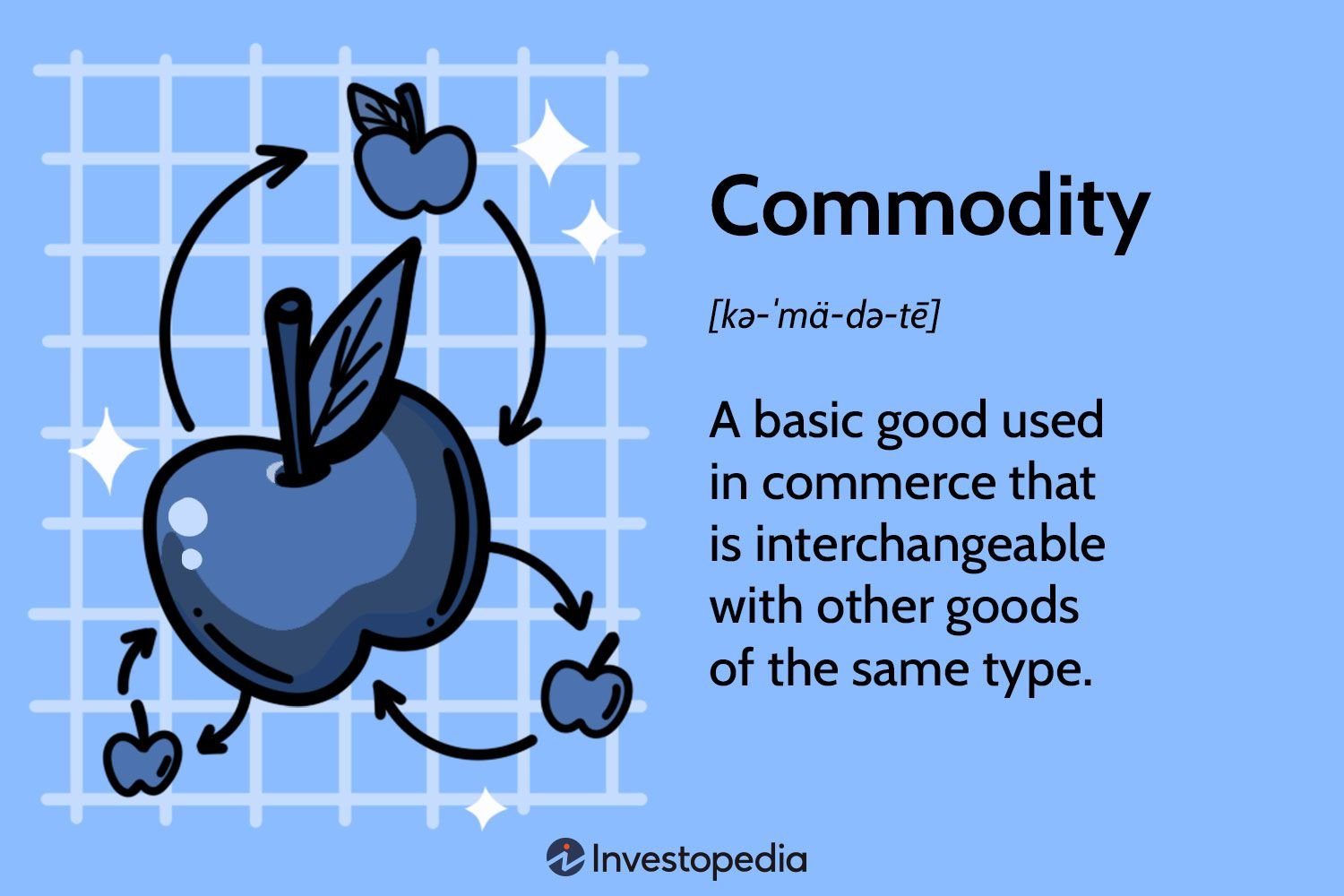 Commodity

[kə-ˈmä-də-tē]

A basic good used in commerce that is interchangeable with other goods of the same type.

Investopedia